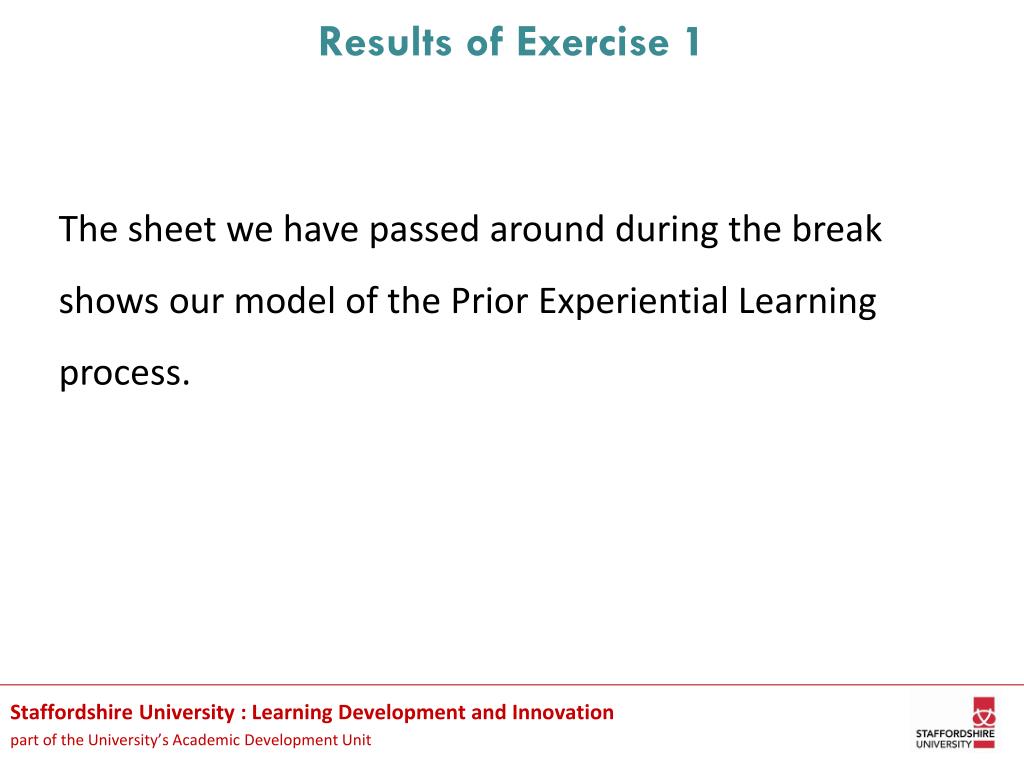 Results of Exercise 1

The sheet we have passed around during the break shows our model of the Prior Experiential Learning process.

Staffordshire University : Learning Development and Innovation
part of the University's Academic Development Unit

STAFFORDSHIRE UNIVERSITY